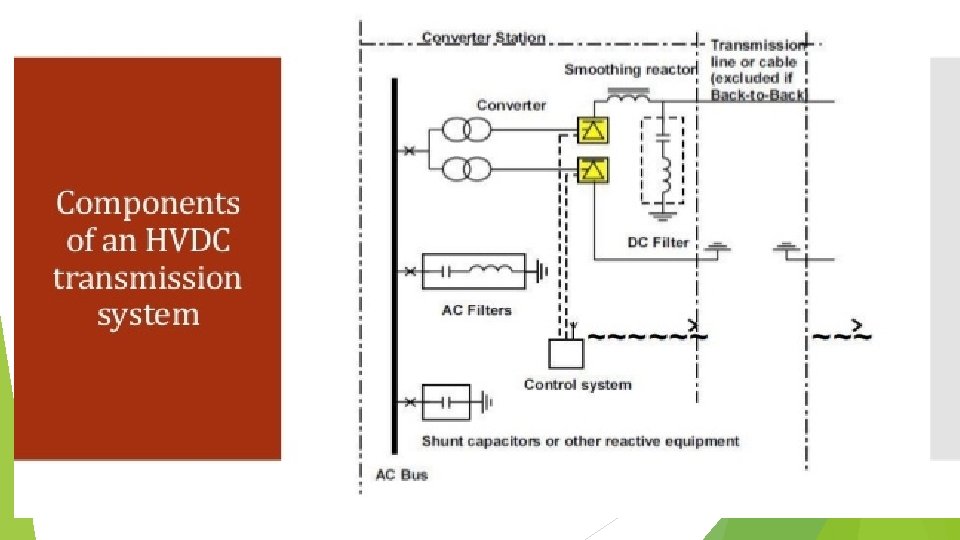 Components of an HVDC transmission system

Converter Station

Transmission line or cable (excluded if Back-to-Back)

Smoothing reactor

Converter

DC Filter

AC Filters

Control system

Shunt capacitors or other reactive equipment

AC Bus